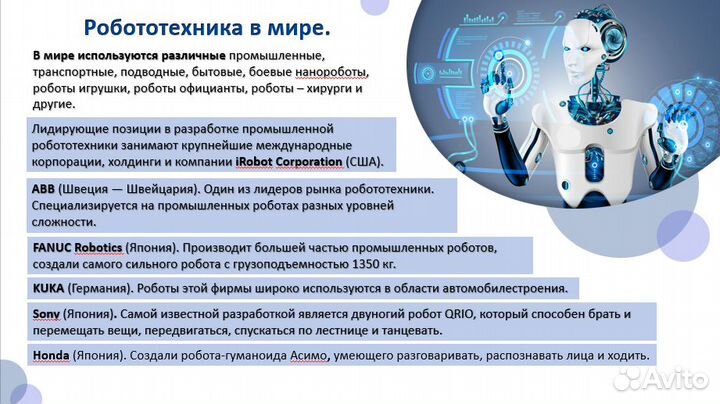 Робототехника в мире.

В мире используются различные промышленные, транспортные, подводные, бытовые, боевые нанороботы, роботы игрушки, роботы официанты, роботы – хирурги и другие.

Лидирующие позиции в разработке промышленной робототехники занимают крупнейшие международные корпорации, холдинги и компании iRobot Corporation (США).

ABB (Швеция — Швейцария). Один из лидеров рынка робототехники. Специализируется на промышленных роботах разных уровней сложности.

FANUC Robotics (Япония). Производит большей частью промышленных роботов, создали самого сильного робота с грузоподъемностью 1350 кг.

KUKA (Германия). Роботы этой фирмы широко используются в области автомобилестроения.

Sony (Япония). Самой известной разработкой является двуногий робот QRIO, который способен брать и перемещать вещи, передвигаться, спускаться по лестнице и танцевать.

Honda (Япония). Создали робота-гуманоида Асимо, умеющего разговаривать, распознавать лица и ходить.

Avito